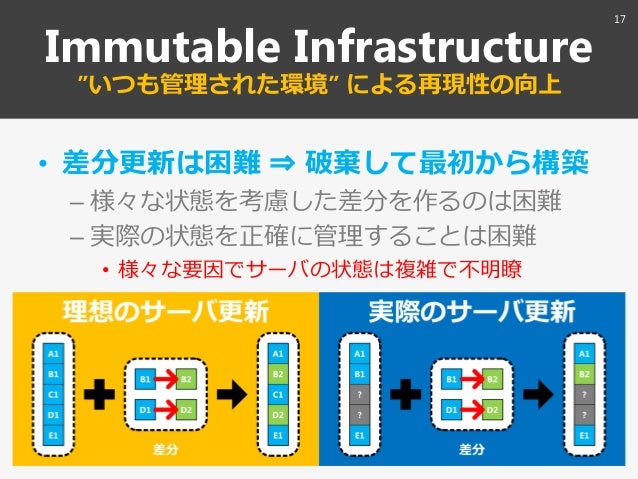 17

Immutable Infrastructure
"いつも管理された環境" による再現性の向上

• 差分更新は困難 ⇒ 破棄して最初から構築
– 様々な状態を考慮した差分を作るのは困難
– 実際の状態を正確に管理することは困難
• 様々な要因でサーバの状態は複雑で不明瞭

理想のサーバ更新

A1
B1
C1
D1
E1

B1 B2
D1 D2
差分

A1
B2
C1
D2
E1

実際のサーバ更新

A1
B1
?
?
E1

B1 B2
D1 D2
差分

A1
B2
?
?
E1